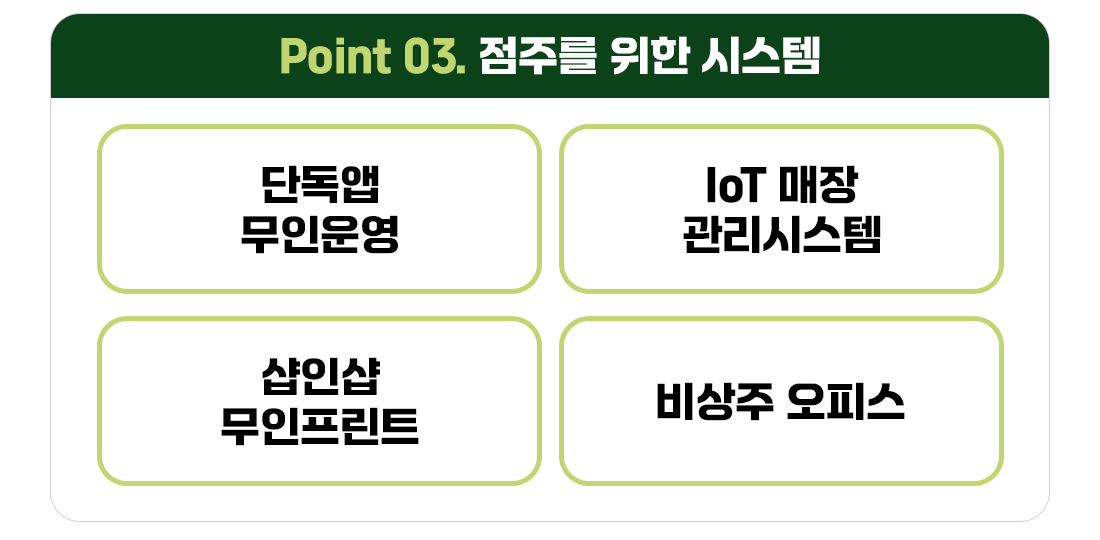 Point 03. 점주를 위한 시스템

단독앱
무인운영

IoT 매장
관리시스템

샵인샵
무인프린트

비상주 오피스